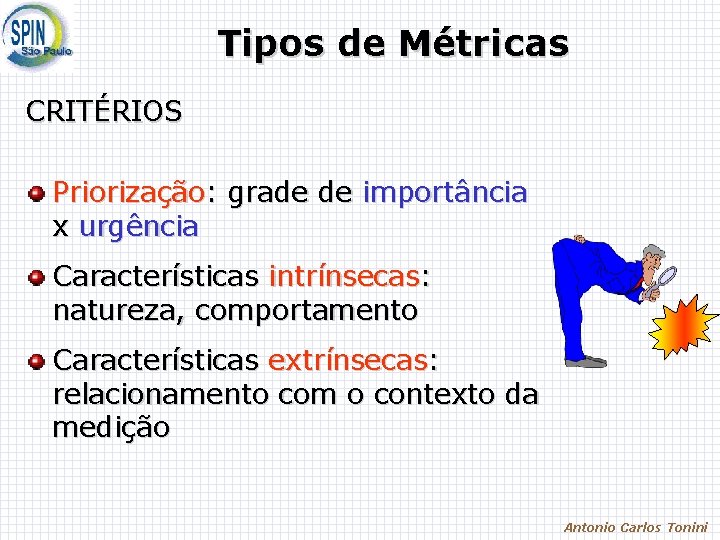 SPIN
São Paulo

Tipos de Métricas

CRITÉRIOS

Priorização: grade de importância x urgência

Características intrínsecas: natureza, comportamento

Características extrínsecas: relacionamento com o contexto da medição

Antonio Carlos Tonini